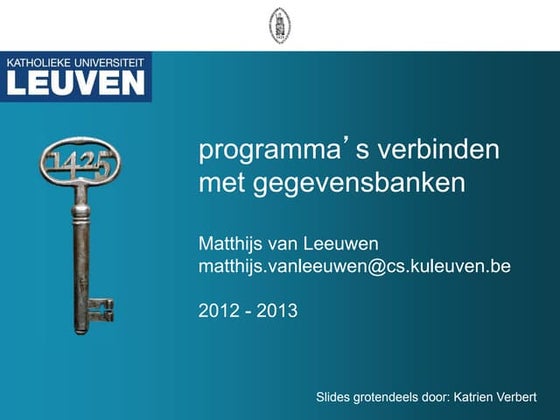 KATHOLIEKE UNIVERSITEIT
LEUVEN

1425

programma's verbinden met gegevensbanken

Matthijs van Leeuwen
matthijs.vanleeuwen@cs.kuleuven.be

2012 - 2013

Slides grotendeels door: Katrien Verbert